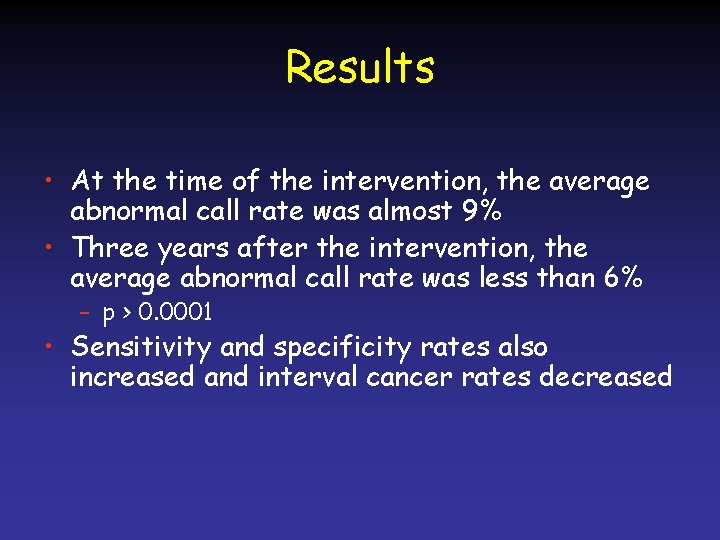 Results

• At the time of the intervention, the average abnormal call rate was almost 9%
• Three years after the intervention, the average abnormal call rate was less than 6%
– p > 0.0001
• Sensitivity and specificity rates also increased and interval cancer rates decreased